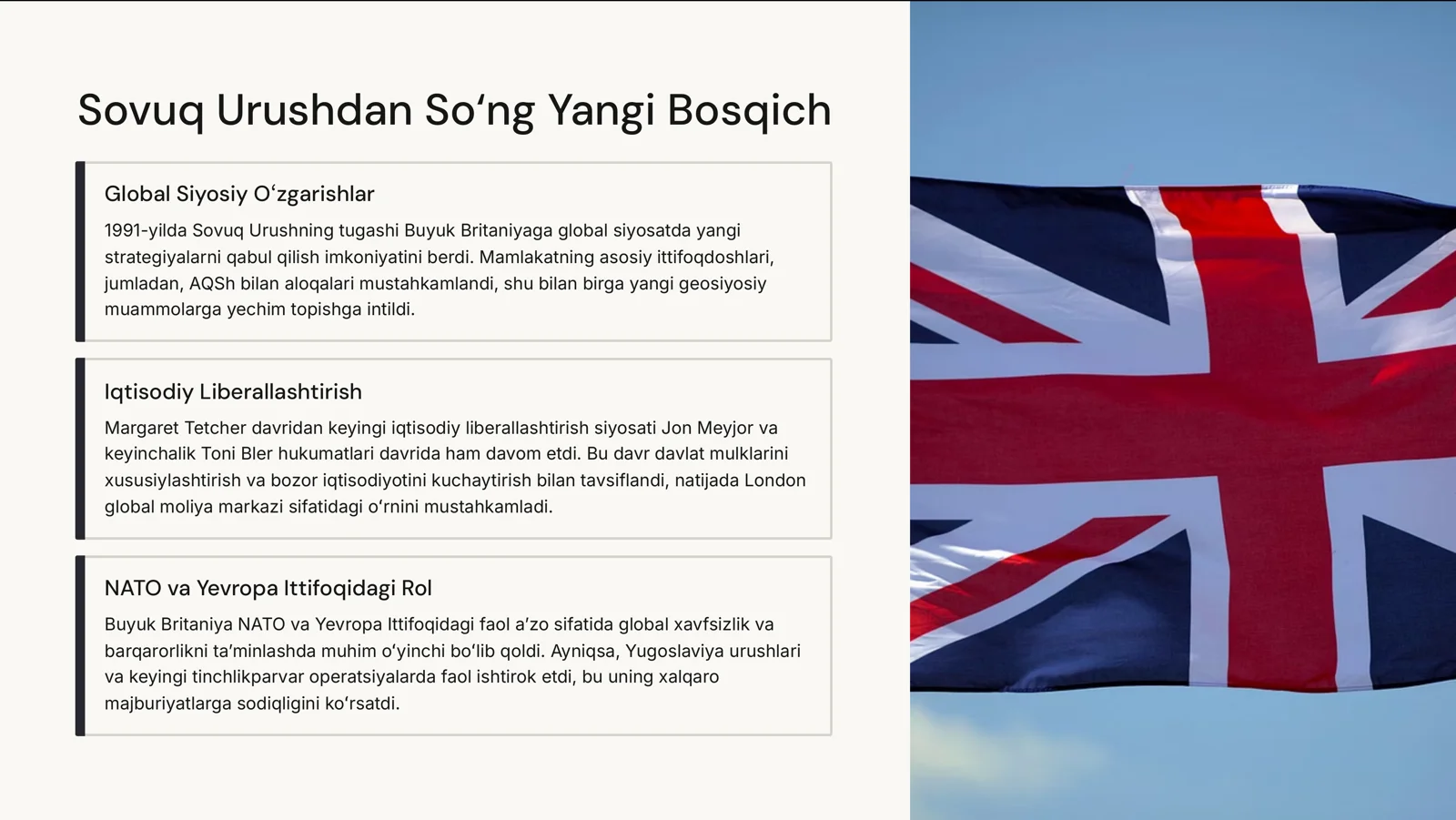 Sovuq Urushdan So‘ng Yangi Bosqich

Global Siyosiy O‘zgarishlar

1991-yilda Sovuq Urushning tugashi Buyuk Britaniyaga global siyosatda yangi strategiyalarni qabul qilish imkoniyatini berdi. Mamlakatning asosiy ittifoqdoshlari, jumladan, AQSh bilan aloqalari mustahkamlandi, shu bilan birga yangi geosiyosiy muammolarga yechim topishga intildi.

Iqtisodiy Liberallashtirish

Margaret Tetcher davridan keyingi iqtisodiy liberallashtirish siyosati Jon Meyjor va keyinchalik Toni Bler hukumatlari davrida ham davom etdi. Bu davr davlat mulklarini xususiylashtirish va bozor iqtisodiyotini kuchaytirish bilan tavsiflandi, natijada London global moliya markazi sifatidagi o‘rnini mustahkamladi.

NATO va Yevropa Ittifoqidagi Rol

Buyuk Britaniya NATO va Yevropa Ittifoqidagi faol a’zo sifatida global xavfsizlik va barqarorlikni ta’minlashda muhim o‘yinchi bo‘lib qoldi. Ayniqsa, Yugoslaviya urushlari va keyingi tinchlikparvar operatsiyalarda faol ishtirok etdi, bu uning xalqaro majburiyatlarga sodiqligini ko‘rsatdi.